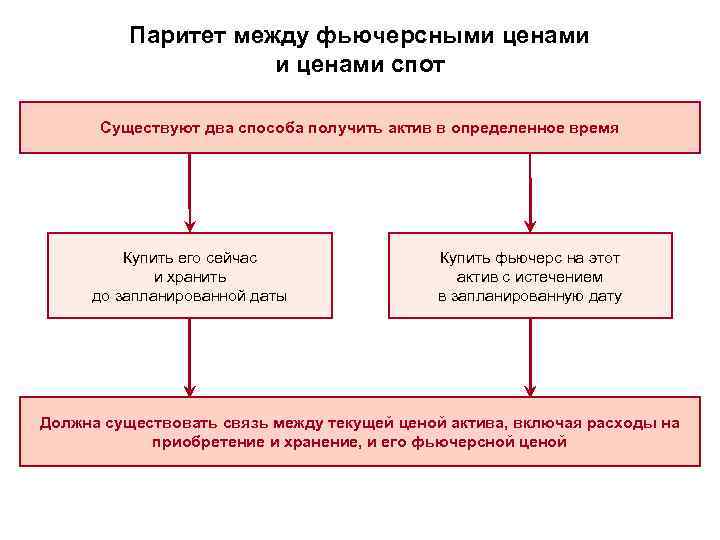 Паритет между фьючерсными ценами и ценами спот

Существуют два способа получить актив в определенное время

Купить его сейчас и хранить до запланированной даты

Купить фьючерс на этот актив с истечением в запланированную дату

Должна существовать связь между текущей ценой актива, включая расходы на приобретение и хранение, и его фьючерсной ценой